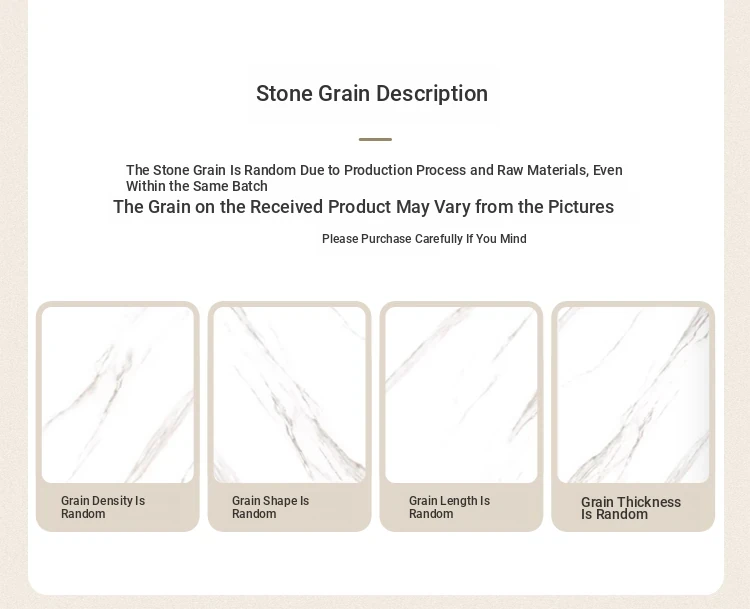 Stone Grain Description

The Stone Grain Is Random Due to Production Process and Raw Materials, Even Within the Same Batch

The Grain on the Received Product May Vary from the Pictures

Please Purchase Carefully If You Mind

Grain Density Is Random

Grain Shape Is Random

Grain Length Is Random

Grain Thickness Is Random